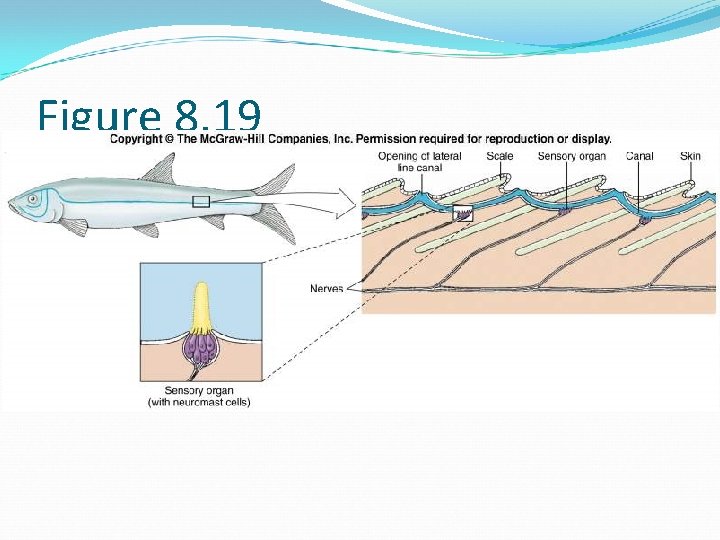 Figure 8.19

Copyright © The McGraw-Hill Companies, Inc. Permission required for reproduction or display.

Opening of lateral line canal

Scale

Sensory organ

Canal

Skin

Nerves

Sensory organ (with neuromast cells)